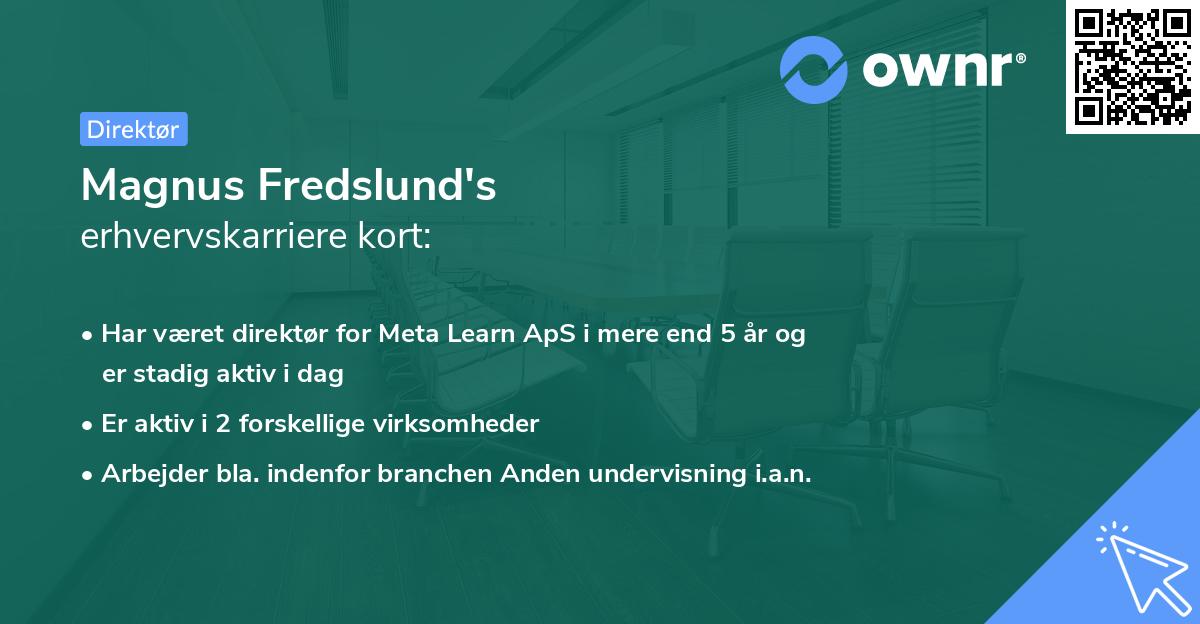 ownr®

Direktør

Magnus Fredslund's
erhvervskarriere kort:

• Har været direktør for Meta Learn ApS i mere end 5 år og er stadig aktiv i dag
• Er aktiv i 2 forskellige virksomheder
• Arbejder bla. indenfor branchen Anden undervisning i.a.n.